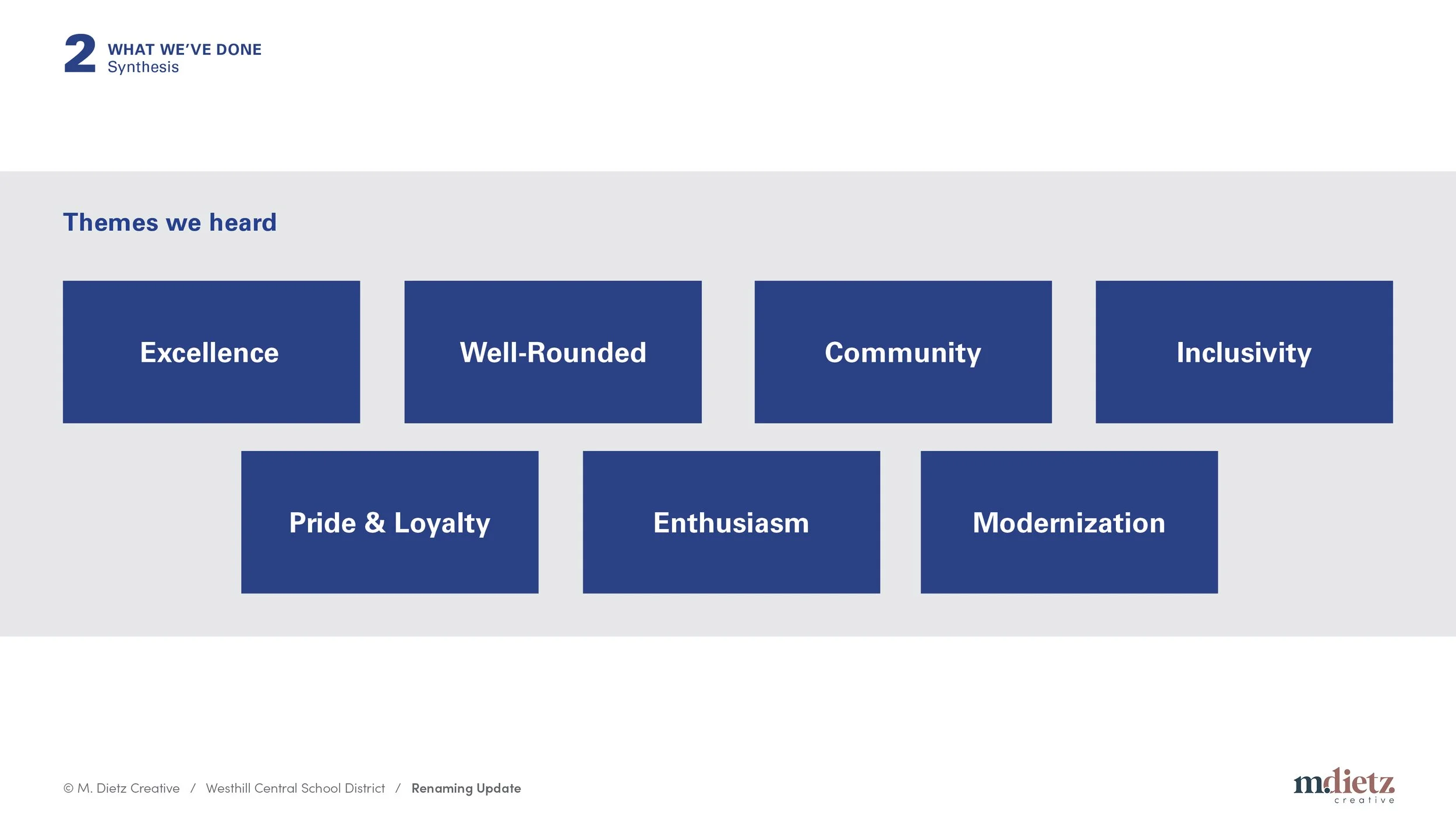 2 WHAT WE'VE DONE
Synthesis

Themes we heard

Excellence

Well-Rounded

Community

Inclusivity

Pride & Loyalty

Enthusiasm

Modernization

© M. Dietz Creative / Westhill Central School District / Renaming Update

m.dietz
creative